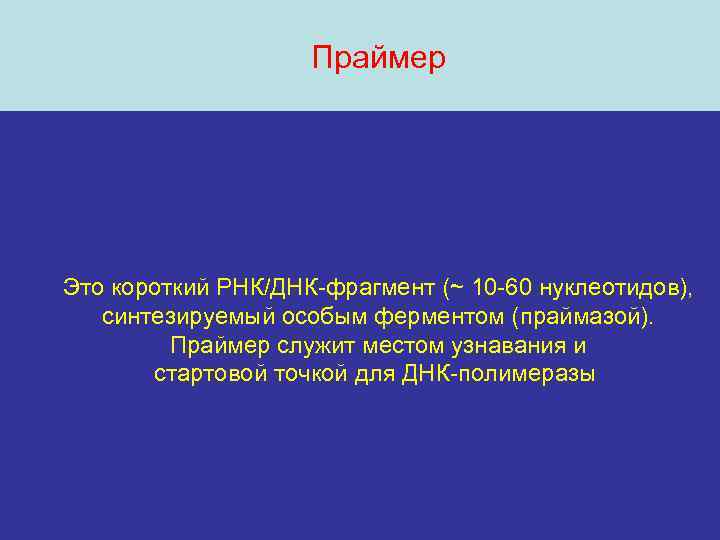 Праймер

Это короткий РНК/ДНК-фрагмент (~ 10-60 нуклеотидов), синтезируемый особым ферментом (праймазой). Праймер служит местом узнавания и стартовой точкой для ДНК-полимеразы